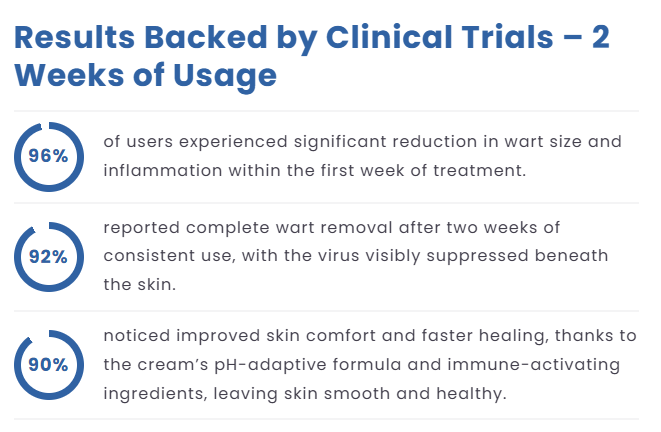 Results Backed by Clinical Trials – 2 Weeks of Usage

96%

of users experienced significant reduction in wart size and inflammation within the first week of treatment.

92%

reported complete wart removal after two weeks of consistent use, with the virus visibly suppressed beneath the skin.

90%

noticed improved skin comfort and faster healing, thanks to the cream's pH-adaptive formula and immune-activating ingredients, leaving skin smooth and healthy.